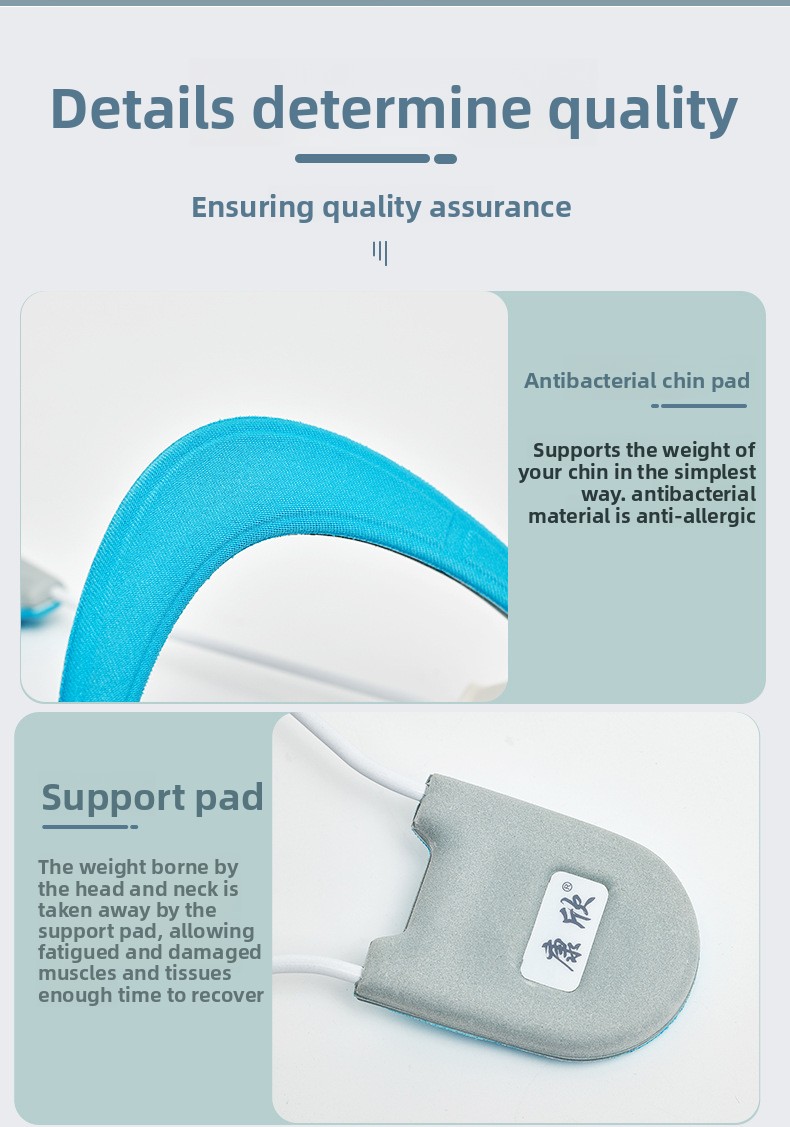 Details determine quality

Ensuring quality assurance

Antibacterial chin pad

Supports the weight of your chin in the simplest way. antibacterial material is anti-allergic

Support pad

The weight borne by the head and neck is taken away by the support pad, allowing fatigued and damaged muscles and tissues enough time to recover

康欣®